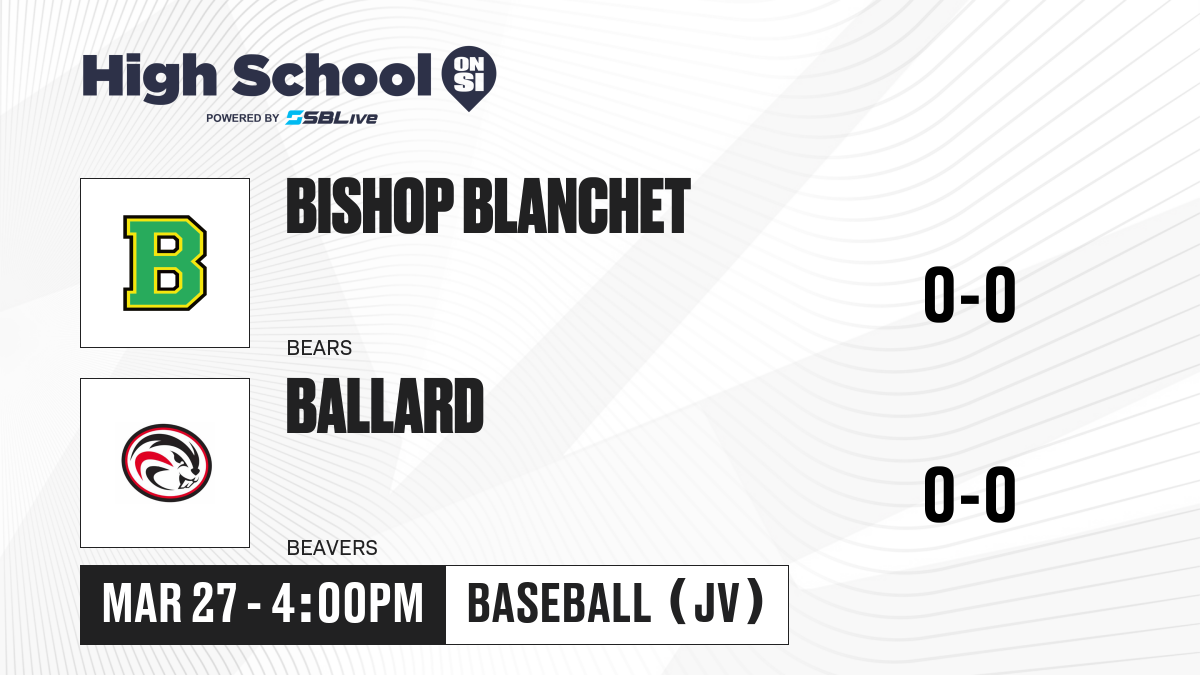 High School ON SI
POWERED BY SBLive

B

BISHOP BLANCHET

BEARS

0-0

BALLARD

BEAVERS

0-0

MAR 27 - 4:00PM

BASEBALL (JV)